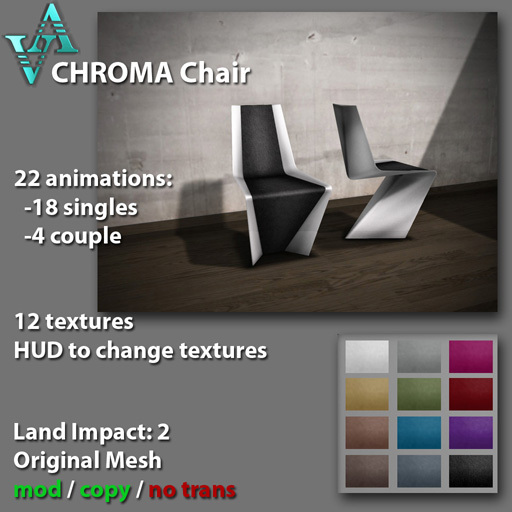 CHROMA Chair

22 animations:
-18 singles
-4 couple

12 textures
HUD to change textures

Land Impact: 2
Original Mesh
mod / copy / no trans